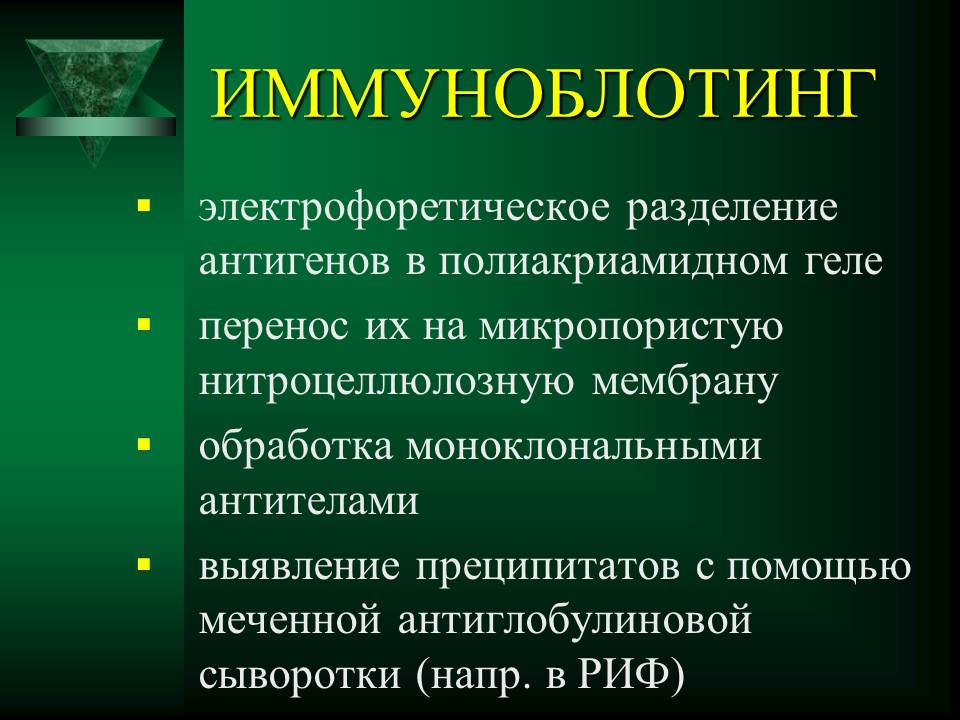 ИММУНОБЛОТИНГ

▪ электрофоретическое разделение антигенов в полиакриамидном геле

▪ перенос их на микропористую нитроцеллюлозную мембрану

▪ обработка моноклональными антителами

▪ выявление преципитатов с помощью меченной антиглобулиновой сыворотки (напр. в РИФ)